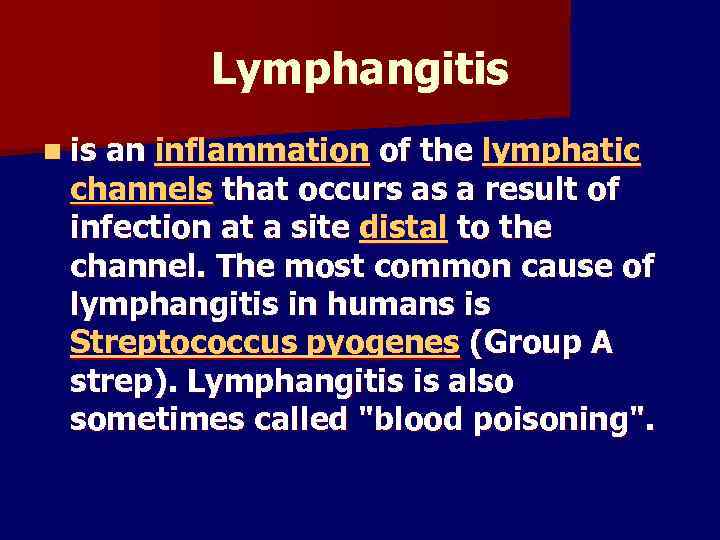 Lymphangitis

is an inflammation of the lymphatic channels that occurs as a result of infection at a site distal to the channel. The most common cause of lymphangitis in humans is Streptococcus pyogenes (Group A strep). Lymphangitis is also sometimes called "blood poisoning".